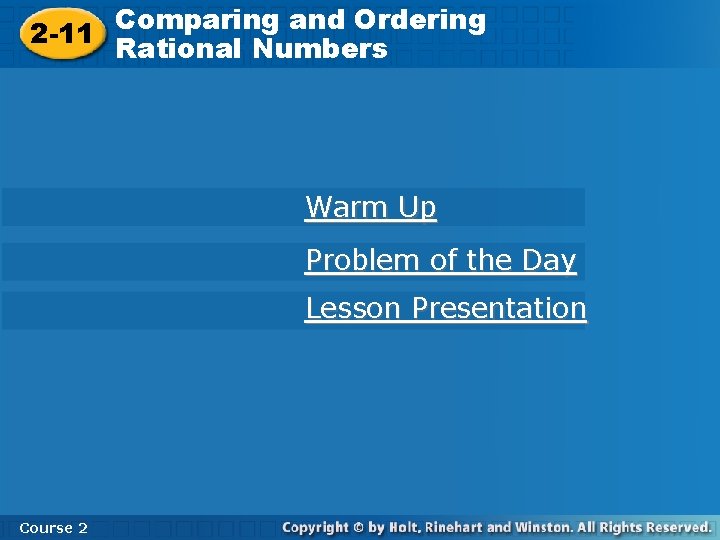 2-11 Comparing and Ordering Rational Numbers

Warm Up

Problem of the Day

Lesson Presentation

Course 2

Copyright © by Holt, Rinehart and Winston. All Rights Reserved.